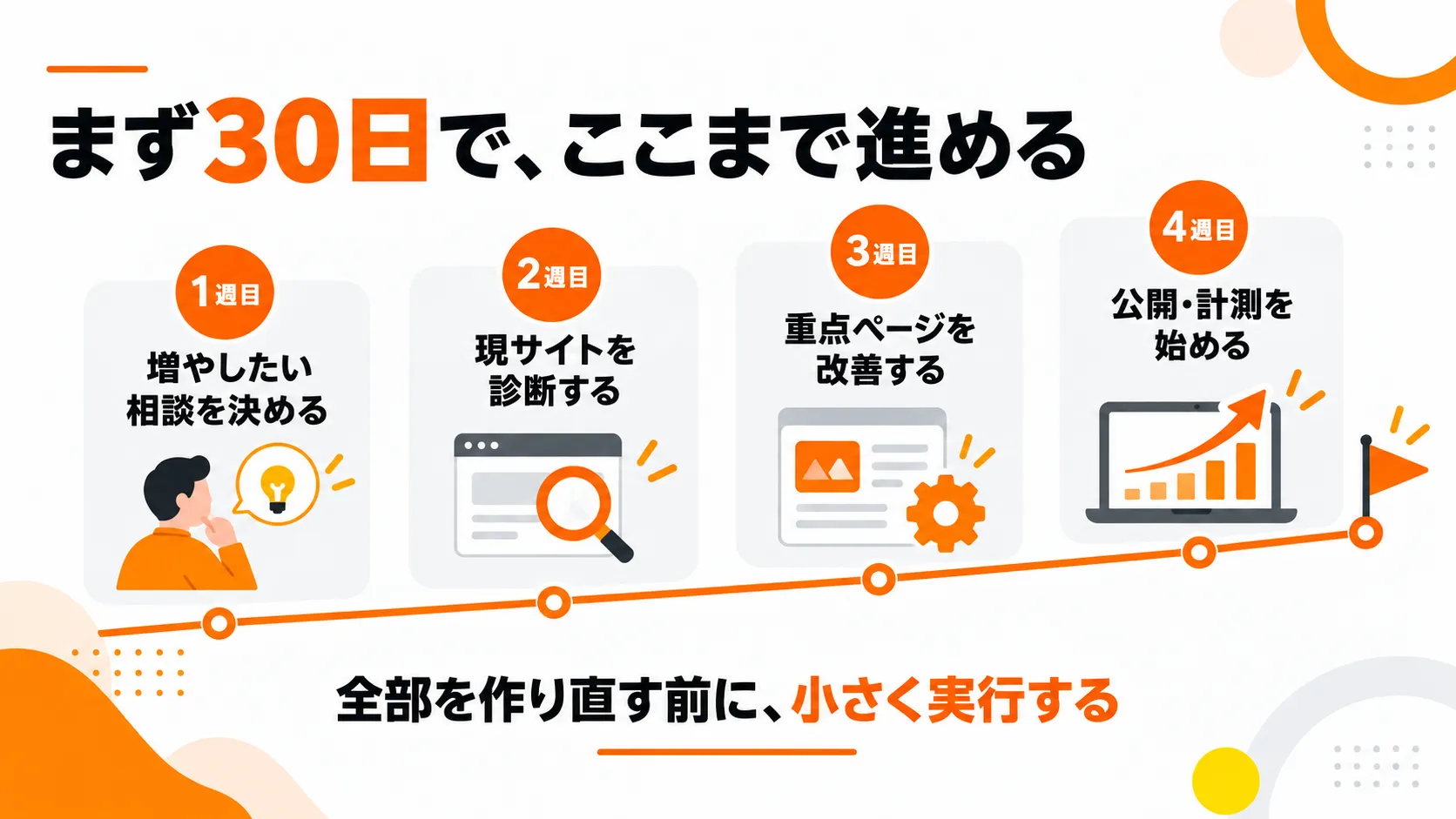 まず30日で、ここまで進める

1週目
増やしたい相談を決める

2週目
現サイトを診断する

3週目
重点ページを改善する

4週目
公開・計測を始める

全部を作り直す前に、小さく実行する